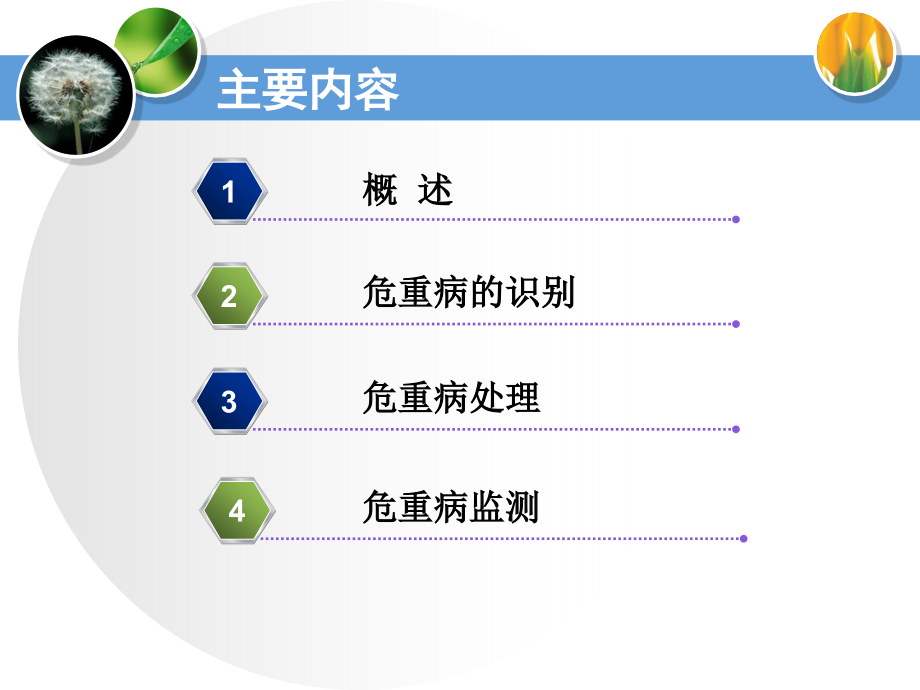 主要内容

1 概 述

2 危重病的识别

3 危重病处理

4 危重病监测